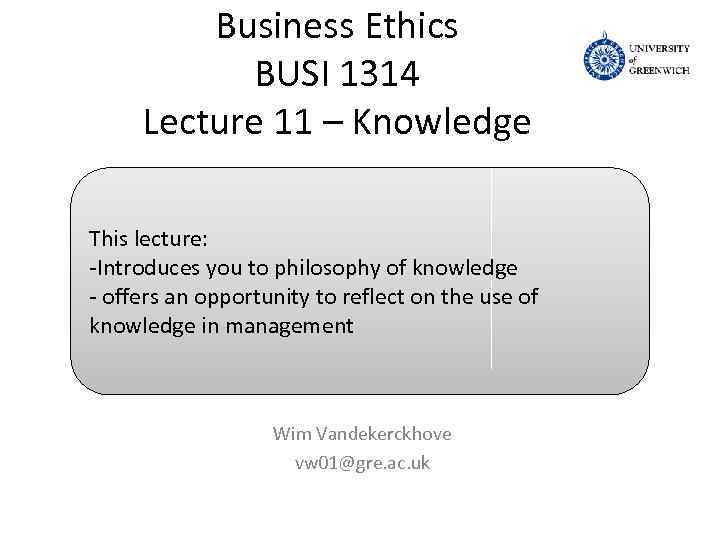 Business Ethics
BUSI 1314
Lecture 11 – Knowledge

UNIVERSITY of GREENWICH

This lecture:
-Introduces you to philosophy of knowledge
- offers an opportunity to reflect on the use of knowledge in management

Wim Vandekerckhove
vw01@gre.ac.uk